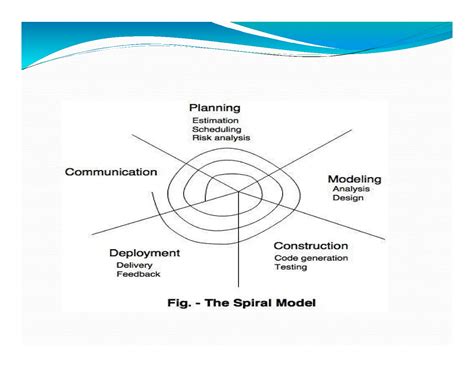 Planning
Estimation
Scheduling
Risk analysis

Communication

Modeling
Analysis
Design

Construction
Code generation
Testing

Deployment
Delivery
Feedback

Fig. - The Spiral Model